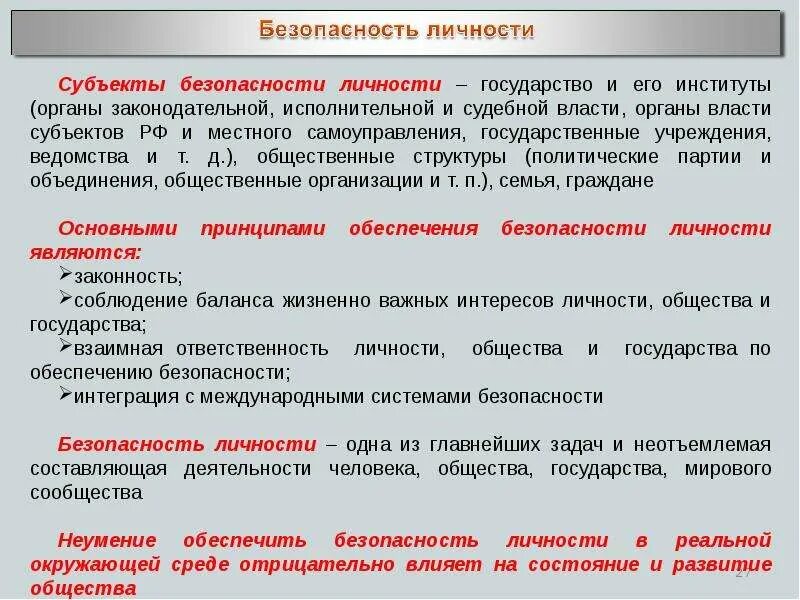 Безопасность личности

Субъекты безопасности личности – государство и его институты (органы законодательной, исполнительной и судебной власти, органы власти субъектов РФ и местного самоуправления, государственные учреждения, ведомства и т. д.), общественные структуры (политические партии и объединения, общественные организации и т. п.), семья, граждане

Основными принципами обеспечения безопасности личности являются:
➢законность;
➢соблюдение баланса жизненно важных интересов личности, общества и государства;
➢взаимная ответственность личности, общества и государства по обеспечению безопасности;
➢интеграция с международными системами безопасности

Безопасность личности – одна из главнейших задач и неотъемлемая составляющая деятельности человека, общества, государства, мирового сообщества

Неумение обеспечить безопасность личности в реальной окружающей среде отрицательно влияет на состояние и развитие общества

27